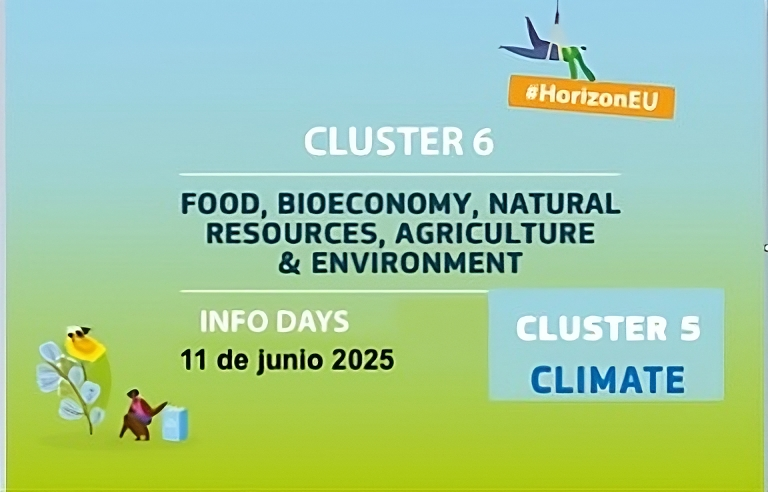 #HorizonEU

CLUSTER 6

FOOD, BIOECONOMY, NATURAL RESOURCES, AGRICULTURE & ENVIRONMENT

INFO DAYS
11 de junio 2025

CLUSTER 5
CLIMATE